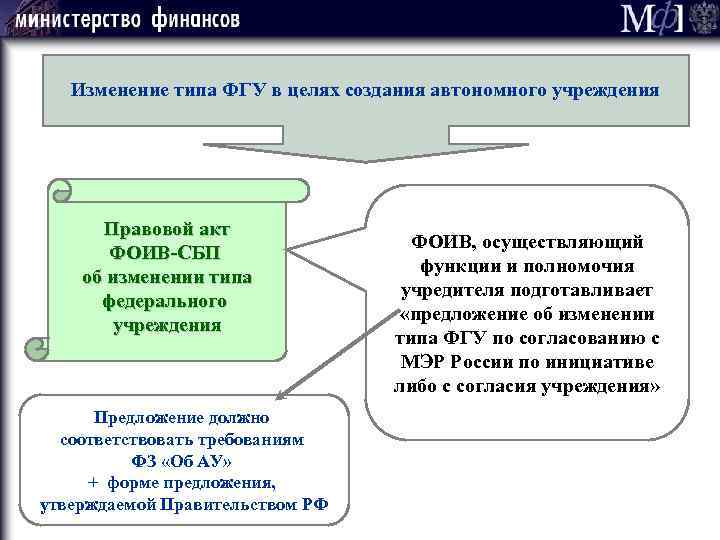 министерство финансов

МФ

Изменение типа ФГУ в целях создания автономного учреждения

Правовой акт ФОИВ-СБП об изменении типа федерального учреждения

ФОИВ, осуществляющий функции и полномочия учредителя подготавливает «предложение об изменении типа ФГУ по согласованию с МЭР России по инициативе либо с согласия учреждения»

Предложение должно соответствовать требованиям ФЗ «Об АУ» + форме предложения, утверждаемой Правительством РФ